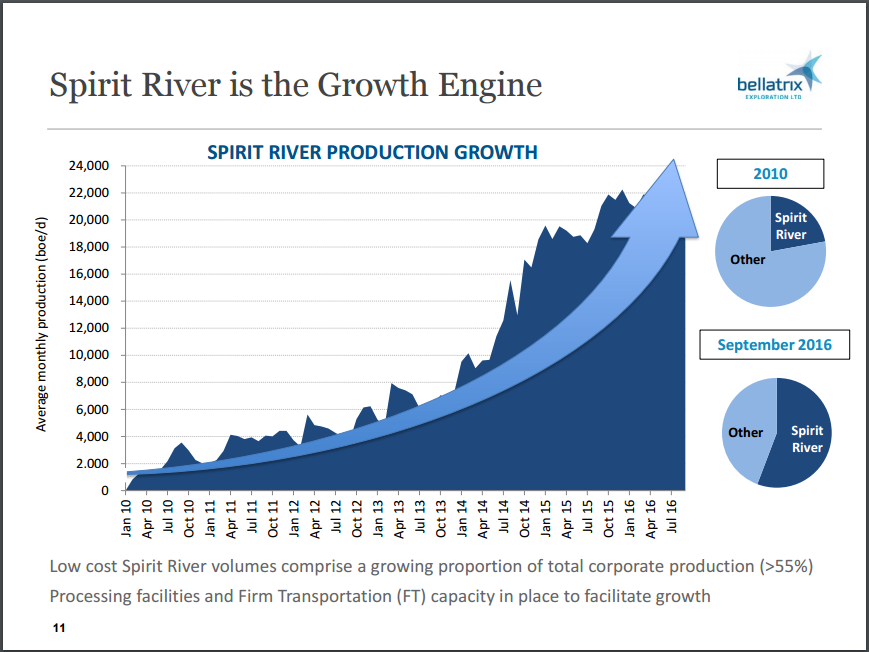 Spirit River is the Growth Engine

bellatrix
EXPLORATION LTD

SPIRIT RIVER PRODUCTION GROWTH

Average monthly production (boe/d)

24,000
22,000
20,000
18,000
16,000
14,000
12,000
10,000
8,000
6,000
4,000
2,000
0

Jan 10
Apr 10
Jul 10
Oct 10
Jan 11
Apr 11
Jul 11
Oct 11
Jan 12
Apr 12
Jul 12
Oct 12
Jan 13
Apr 13
Jul 13
Oct 13
Jan 14
Apr 14
Jul 14
Oct 14
Jan 15
Apr 15
Jul 15
Oct 15
Jan 16
Apr 16
Jul 16

2010

Spirit River
Other

September 2016

Other
Spirit River

Low cost Spirit River volumes comprise a growing proportion of total corporate production (>55%)

Processing facilities and Firm Transportation (FT) capacity in place to facilitate growth

11